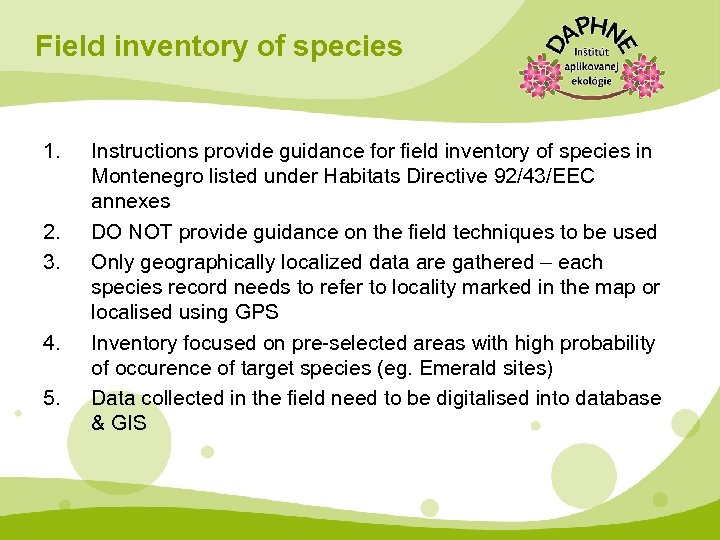 Field inventory of species

DAPHNE
Inštitút aplikovanej ekológie

1. Instructions provide guidance for field inventory of species in Montenegro listed under Habitats Directive 92/43/EEC annexes
2. DO NOT provide guidance on the field techniques to be used
3. Only geographically localized data are gathered – each species record needs to refer to locality marked in the map or localised using GPS
4. Inventory focused on pre-selected areas with high probability of occurence of target species (eg. Emerald sites)
5. Data collected in the field need to be digitalised into database & GIS